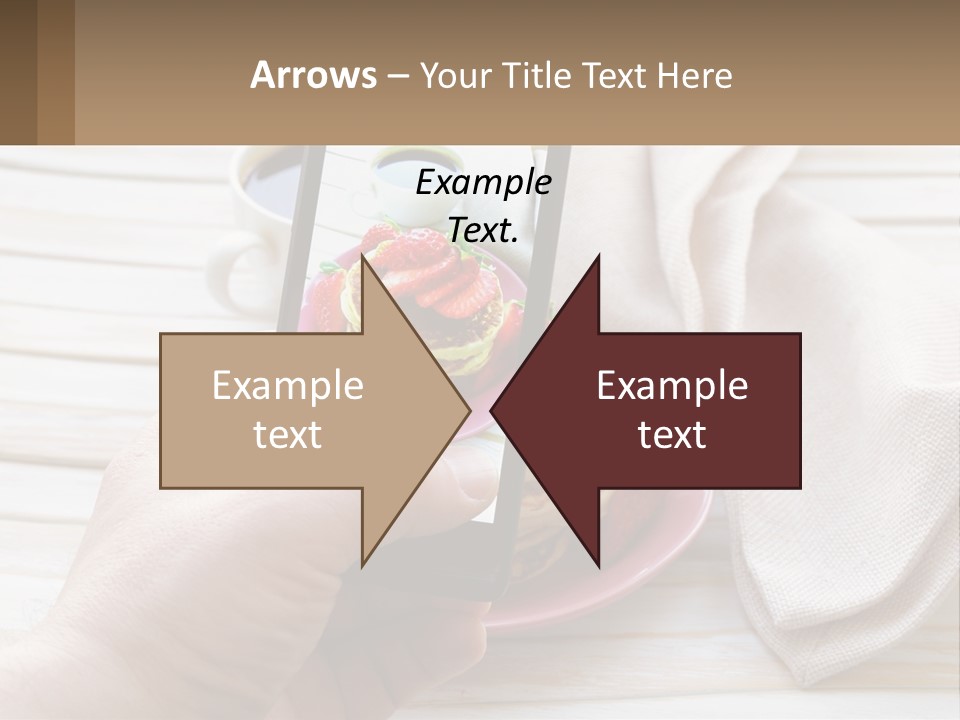 Arrows – Your Title Text Here

Example Text.

Example text

Example text